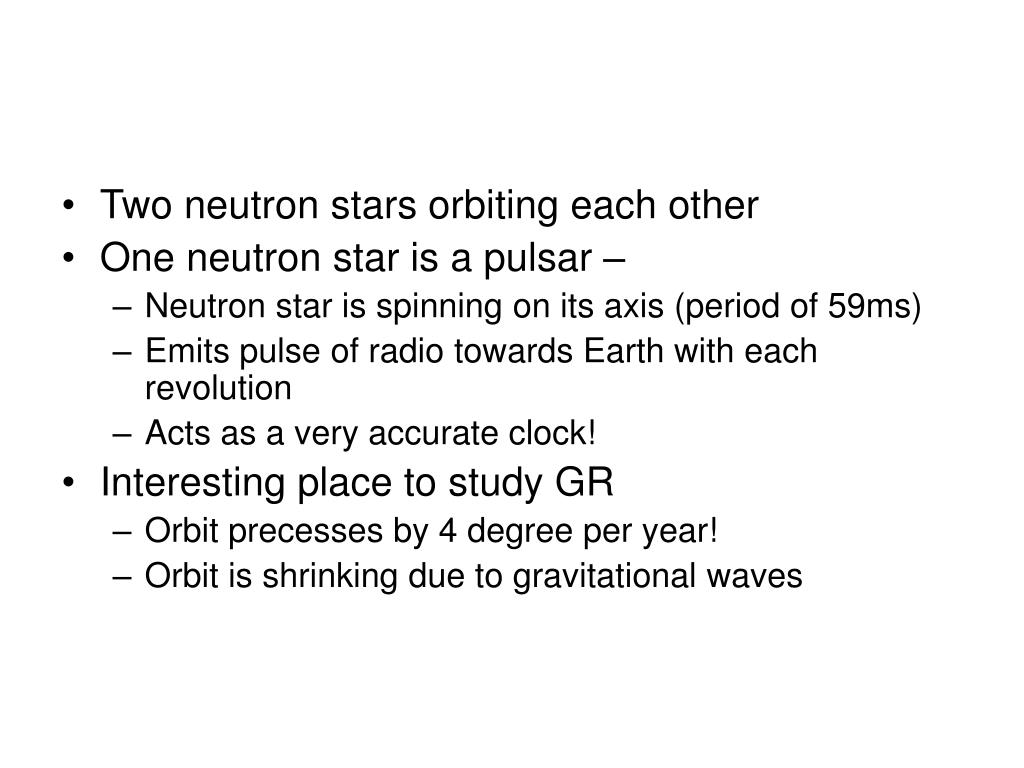 • Two neutron stars orbiting each other
• One neutron star is a pulsar –
  – Neutron star is spinning on its axis (period of 59ms)
  – Emits pulse of radio towards Earth with each revolution
  – Acts as a very accurate clock!
• Interesting place to study GR
  – Orbit precesses by 4 degree per year!
  – Orbit is shrinking due to gravitational waves